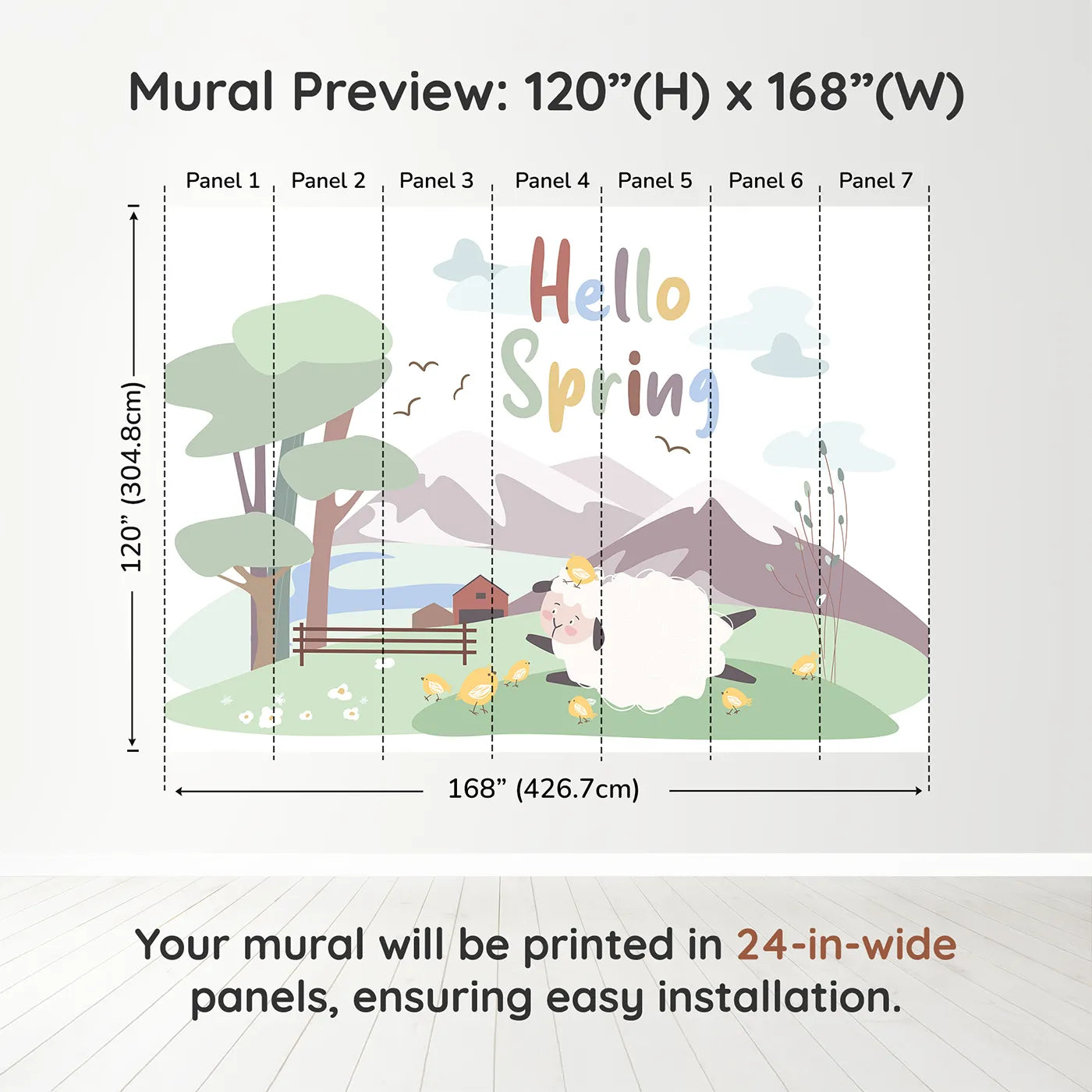 Mural Preview: 120”(H) x 168”(W)

Panel 1 Panel 2 Panel 3 Panel 4 Panel 5 Panel 6 Panel 7

120” (304.8cm)

Hello Spring

168” (426.7cm)

Your mural will be printed in 24-in-wide panels, ensuring easy installation.